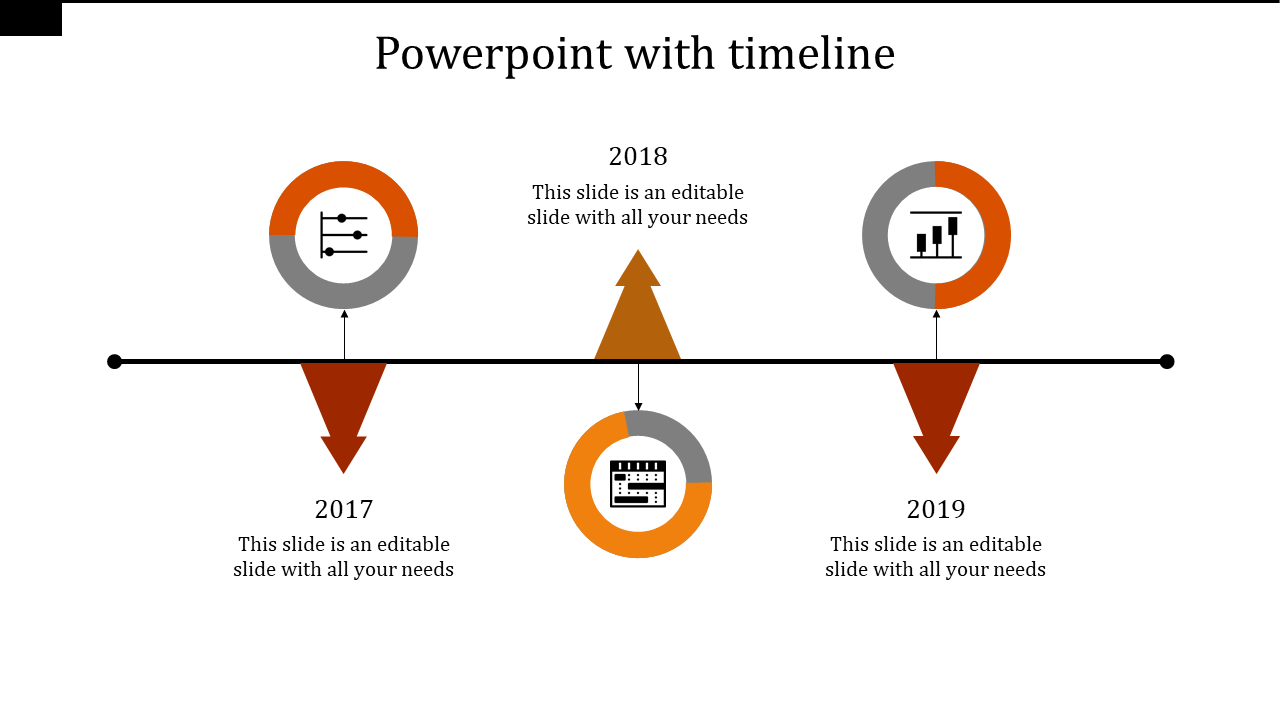 Powerpoint with timeline

2018
This slide is an editable slide with all your needs

2017
This slide is an editable slide with all your needs

2019
This slide is an editable slide with all your needs